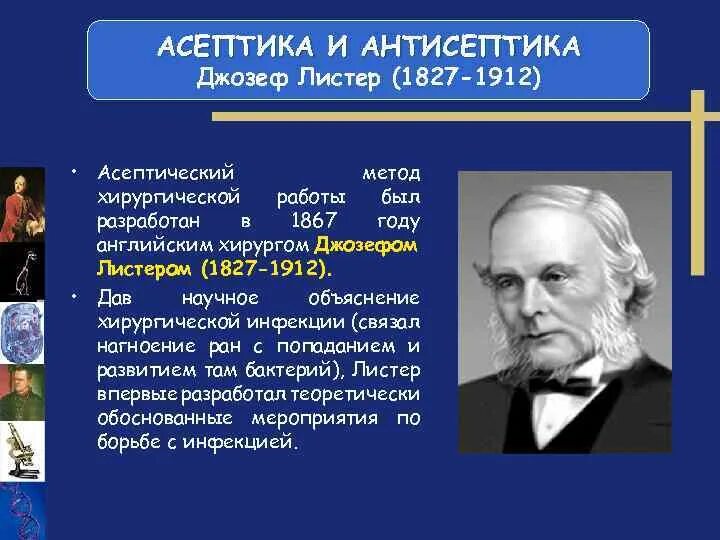 АСЕПТИКА И АНТИСЕПТИКА
Джозеф Листер (1827-1912)

• Асептический метод хирургической работы был разработан в 1867 году английским хирургом Джозефом Листером (1827-1912).

• Дав научное объяснение хирургической инфекции (связал нагноение ран с попаданием и развитием там бактерий), Листер впервые разработал теоретически обоснованные мероприятия по борьбе с инфекцией.